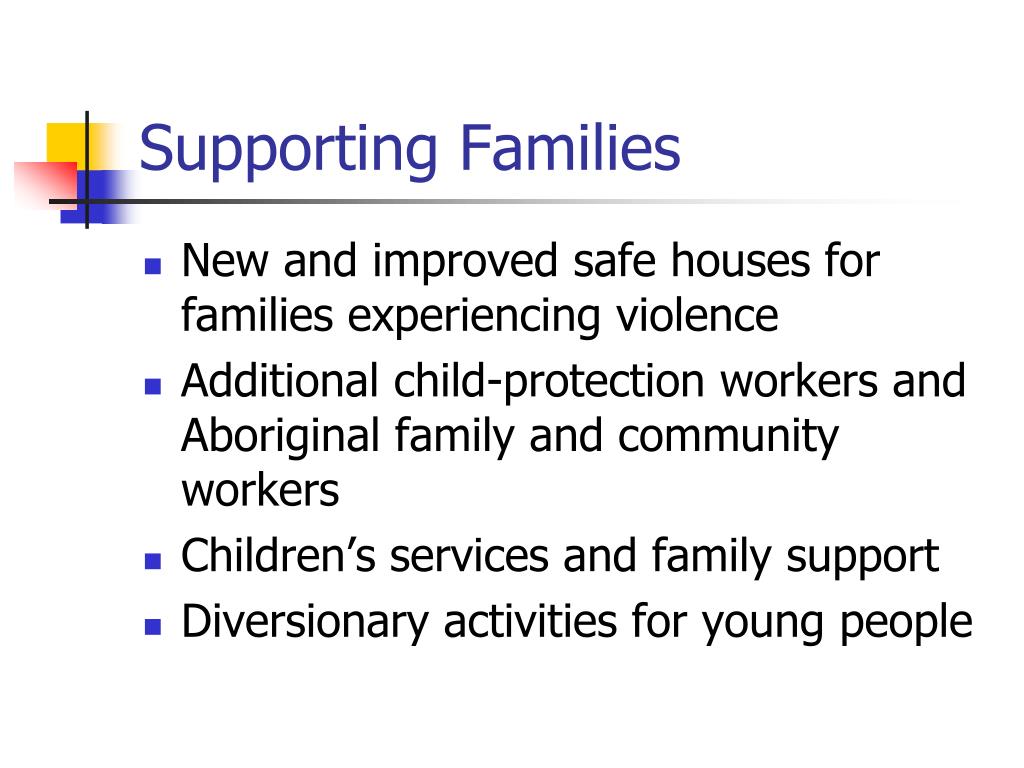 Supporting Families

- New and improved safe houses for families experiencing violence
- Additional child-protection workers and Aboriginal family and community workers
- Children’s services and family support
- Diversionary activities for young people